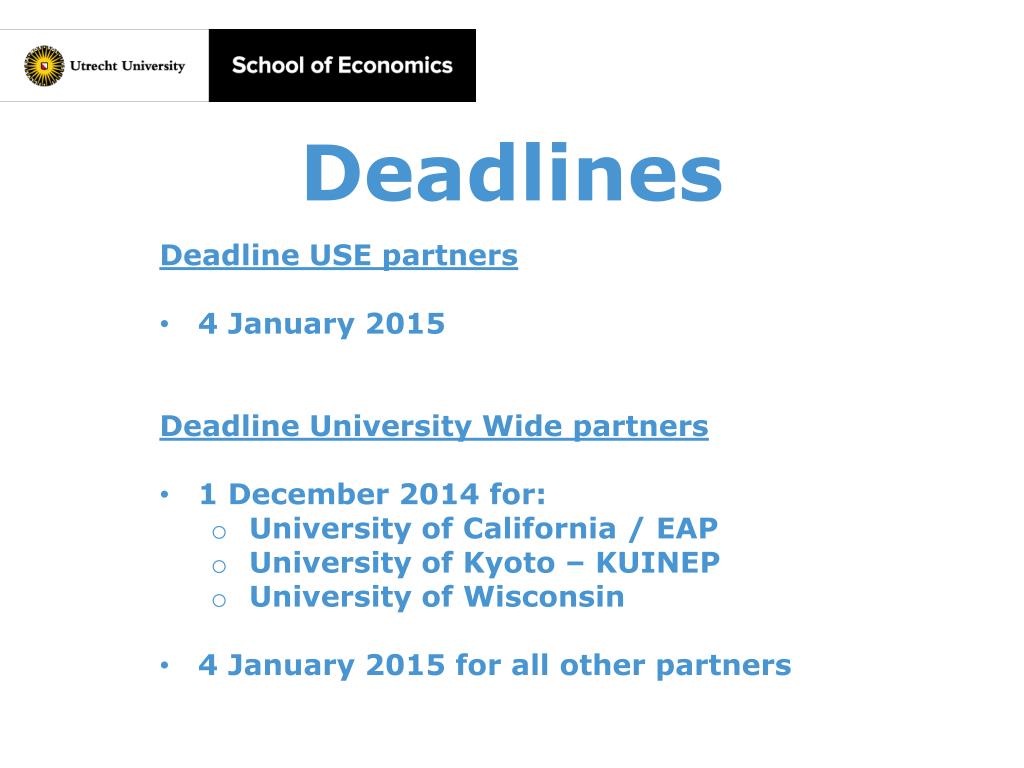 Utrecht University

School of Economics

Deadlines

Deadline USE partners

• 4 January 2015

Deadline University Wide partners

• 1 December 2014 for:
  o University of California / EAP
  o University of Kyoto – KUINEP
  o University of Wisconsin

• 4 January 2015 for all other partners